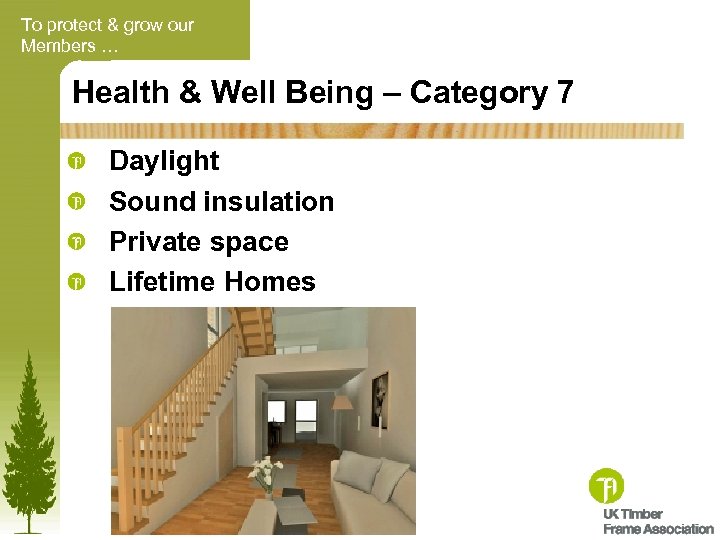 To protect & grow our Members …

Health & Well Being – Category 7

Daylight
Sound insulation
Private space
Lifetime Homes

UK Timber Frame Association